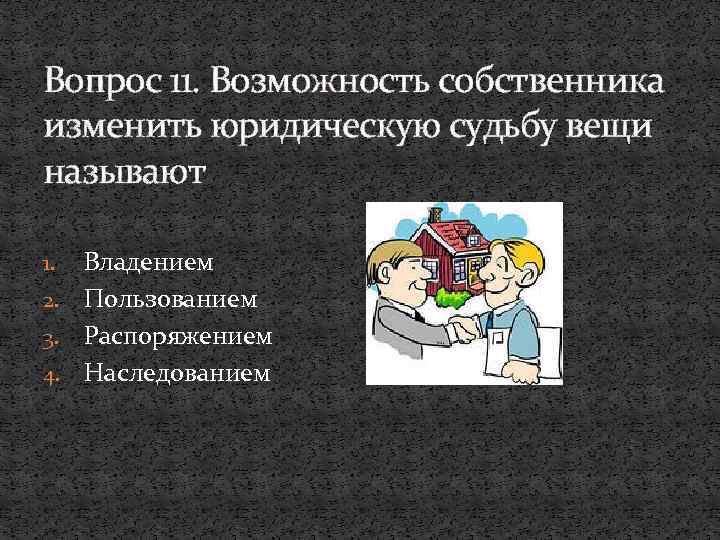 Вопрос 11. Возможность собственника изменить юридическую судьбу вещи называют

1. Владением
2. Пользованием
3. Распоряжением
4. Наследованием